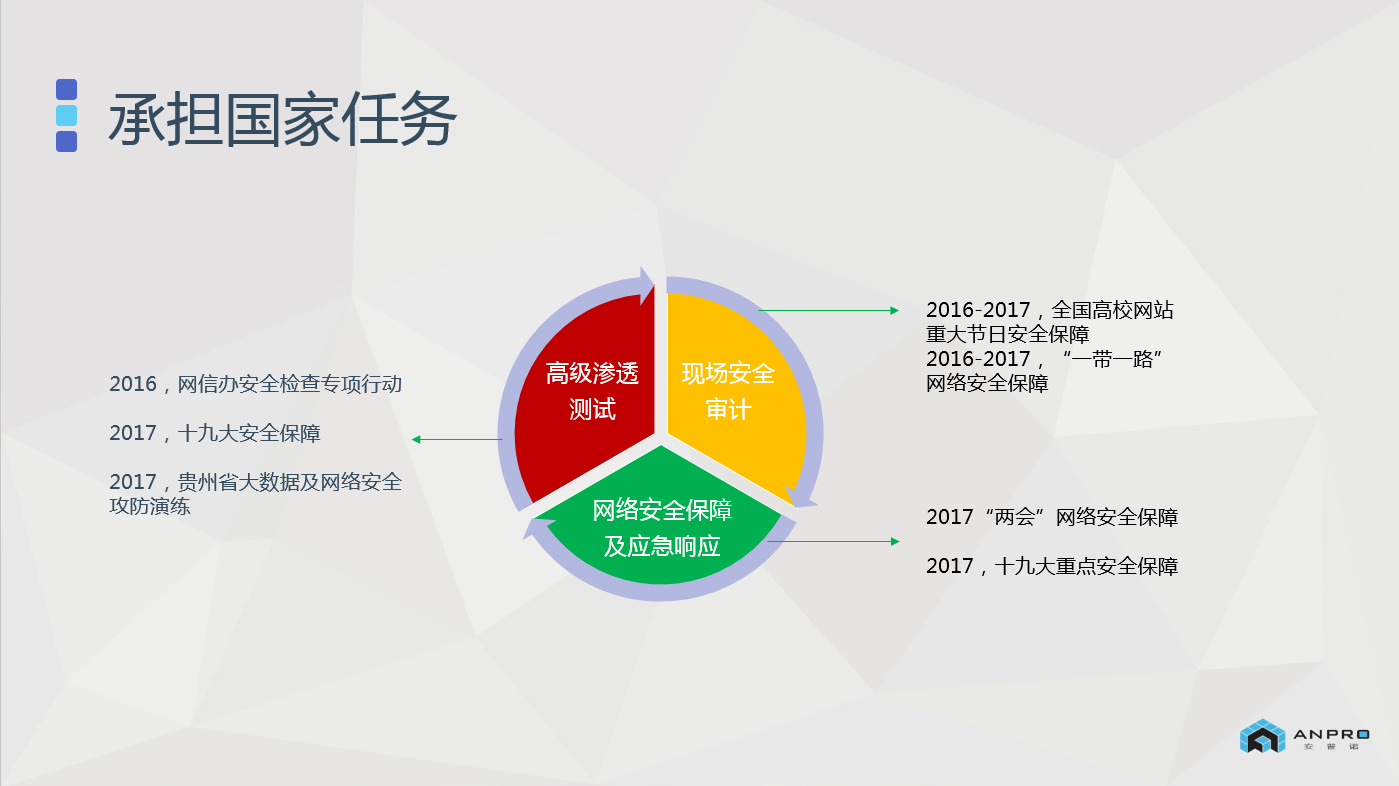 承担国家任务

2016，网信办安全检查专项行动

2017，十九大安全保障

2017，贵州省大数据及网络安全攻防演练

高级渗透测试

现场安全审计

网络安全保障及应急响应

2016-2017，全国高校网站重大节日安全保障
2016-2017，“一带一路”网络安全保障

2017“两会”网络安全保障

2017，十九大重点安全保障

ANPRO
安普诺